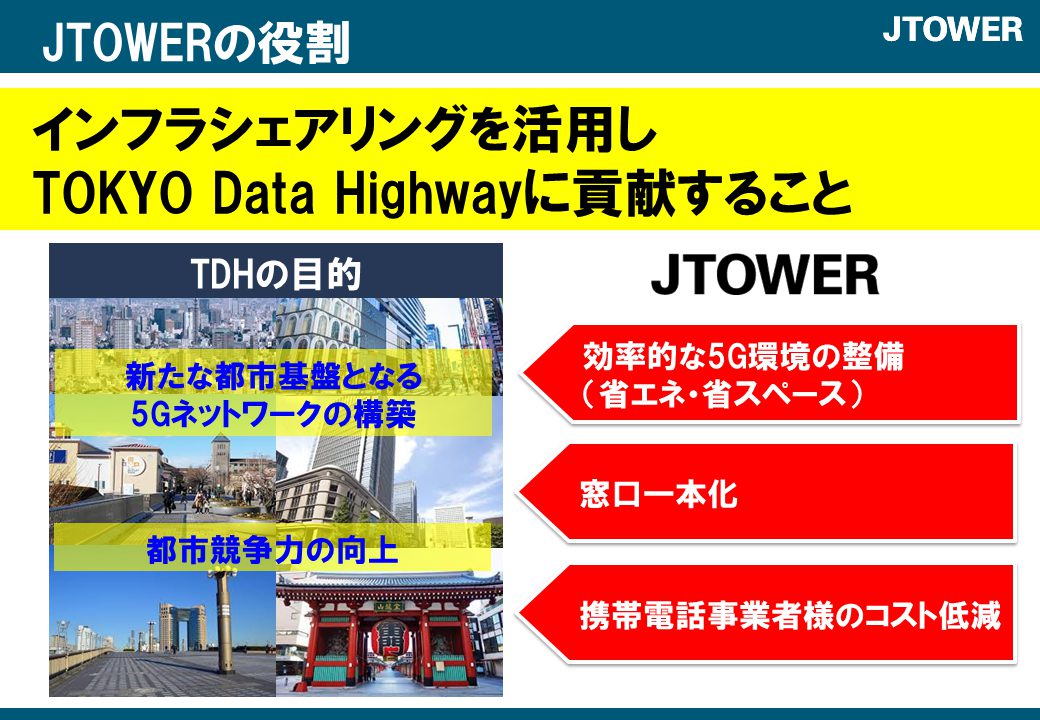 JTOWERの役割

JTOWER

インフラシェアリングを活用し
TOKYO Data Highwayに貢献すること

TDHの目的

新たな都市基盤となる
5Gネットワークの構築

都市競争力の向上

JTOWER

効率的な5G環境の整備
（省エネ・省スペース）

窓口一本化

携帯電話事業者様のコスト低減